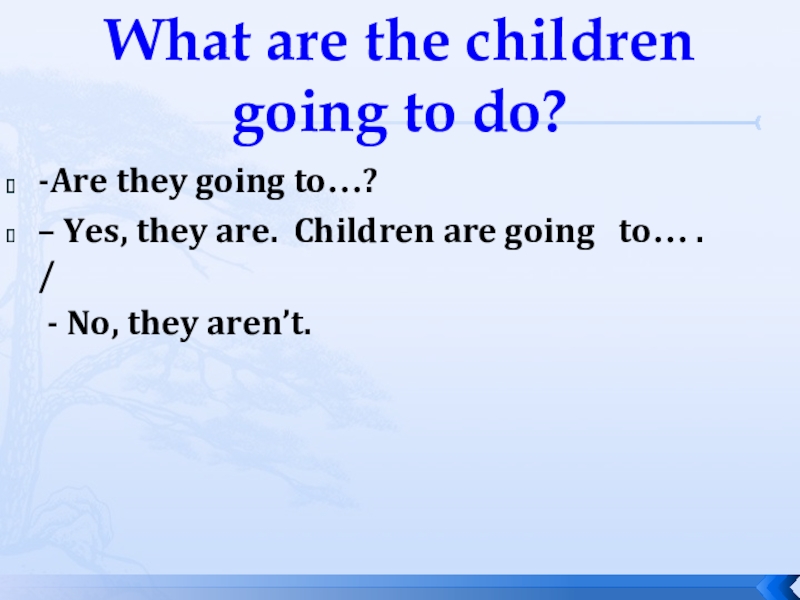 What are the children going to do?

-Are they going to…?

– Yes, they are. Children are going to… . /

- No, they aren't.